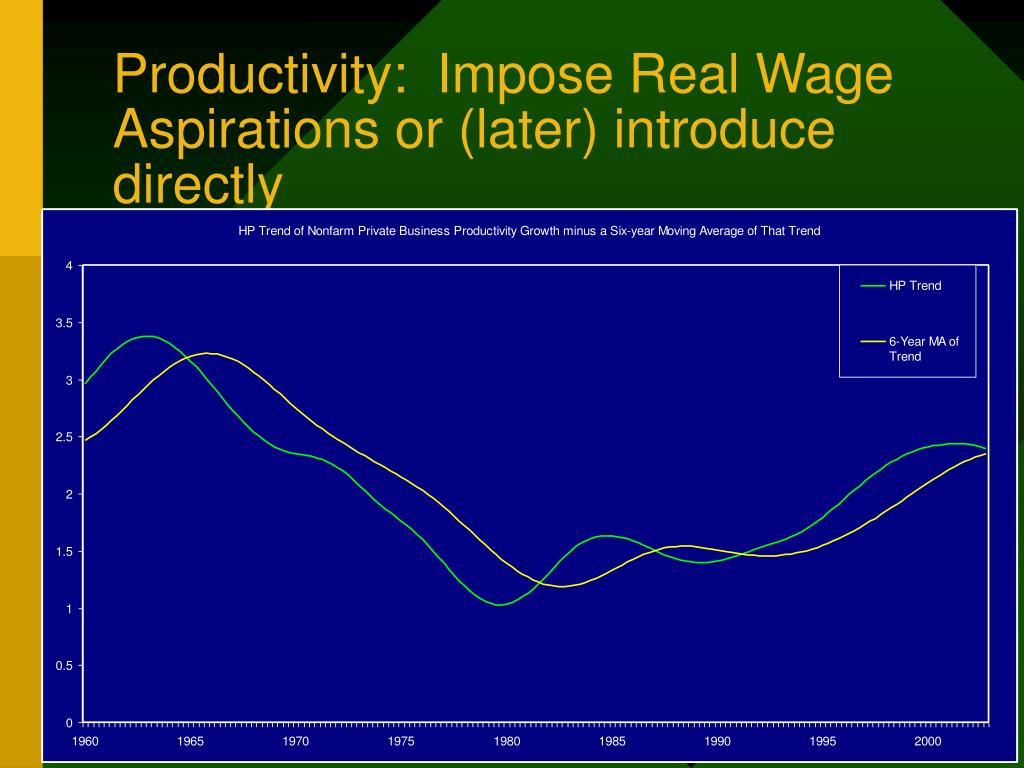 Productivity: Impose Real Wage Aspirations or (later) introduce directly

HP Trend of Nonfarm Private Business Productivity Growth minus a Six-year Moving Average of That Trend

4
3.5
3
2.5
2
1.5
1
0.5
0

1960 1965 1970 1975 1980 1985 1990 1995 2000

HP Trend

6-Year MA of Trend